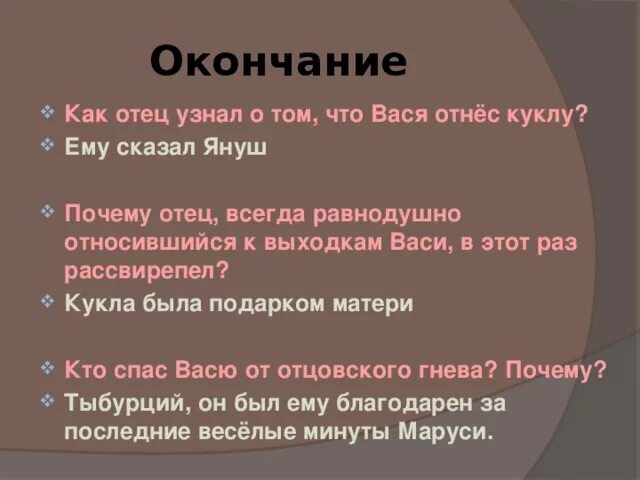 Окончание

❖ Как отец узнал о том, что Вася отнёс куклу?
❖ Ему сказал Януш

❖ Почему отец, всегда равнодушно относившийся к выходкам Васи, в этот раз рассвирепел?
❖ Кукла была подарком матери

❖ Кто спас Васю от отцовского гнева? Почему?
❖ Тыбурций, он был ему благодарен за последние весёлые минуты Маруси.